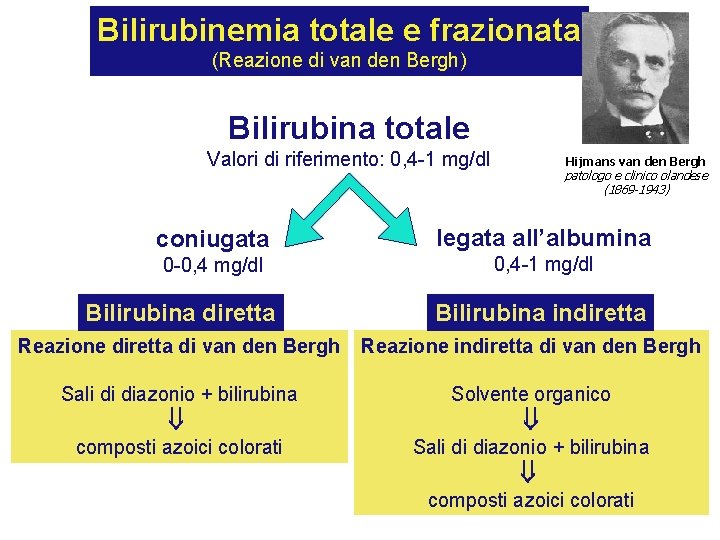 Bilirubinemia totale e frazionata
(Reazione di van den Bergh)

Hijmans van den Bergh
patologo e clinico olandese
(1869-1943)

Bilirubina totale
Valori di riferimento: 0,4-1 mg/dl

coniugata
0-0,4 mg/dl

legata all'albumina
0,4-1 mg/dl

Bilirubina diretta

Reazione diretta di van den Bergh

Sali di diazonio + bilirubina
⇓
composti azoici colorati

Bilirubina indiretta

Reazione indiretta di van den Bergh

Solvente organico
⇓
Sali di diazonio + bilirubina
⇓
composti azoici colorati